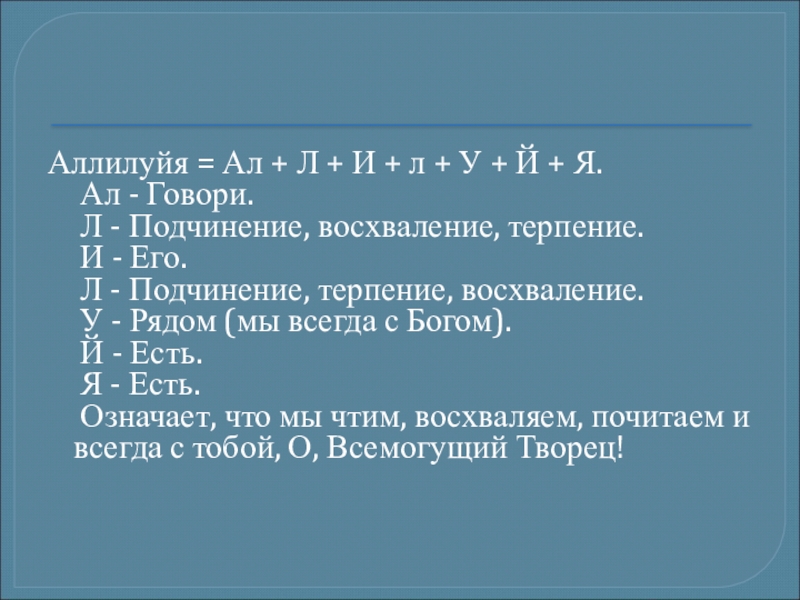 Аллилуйя = Ал + Л + И + л + У + Й + Я.
Ал - Говори.
Л - Подчинение, восхваление, терпение.
И - Его.
Л - Подчинение, терпение, восхваление.
У - Рядом (мы всегда с Богом).
Й - Есть.
Я - Есть.
Означает, что мы чтим, восхваляем, почитаем и всегда с тобой, О, Всемогущий Творец!